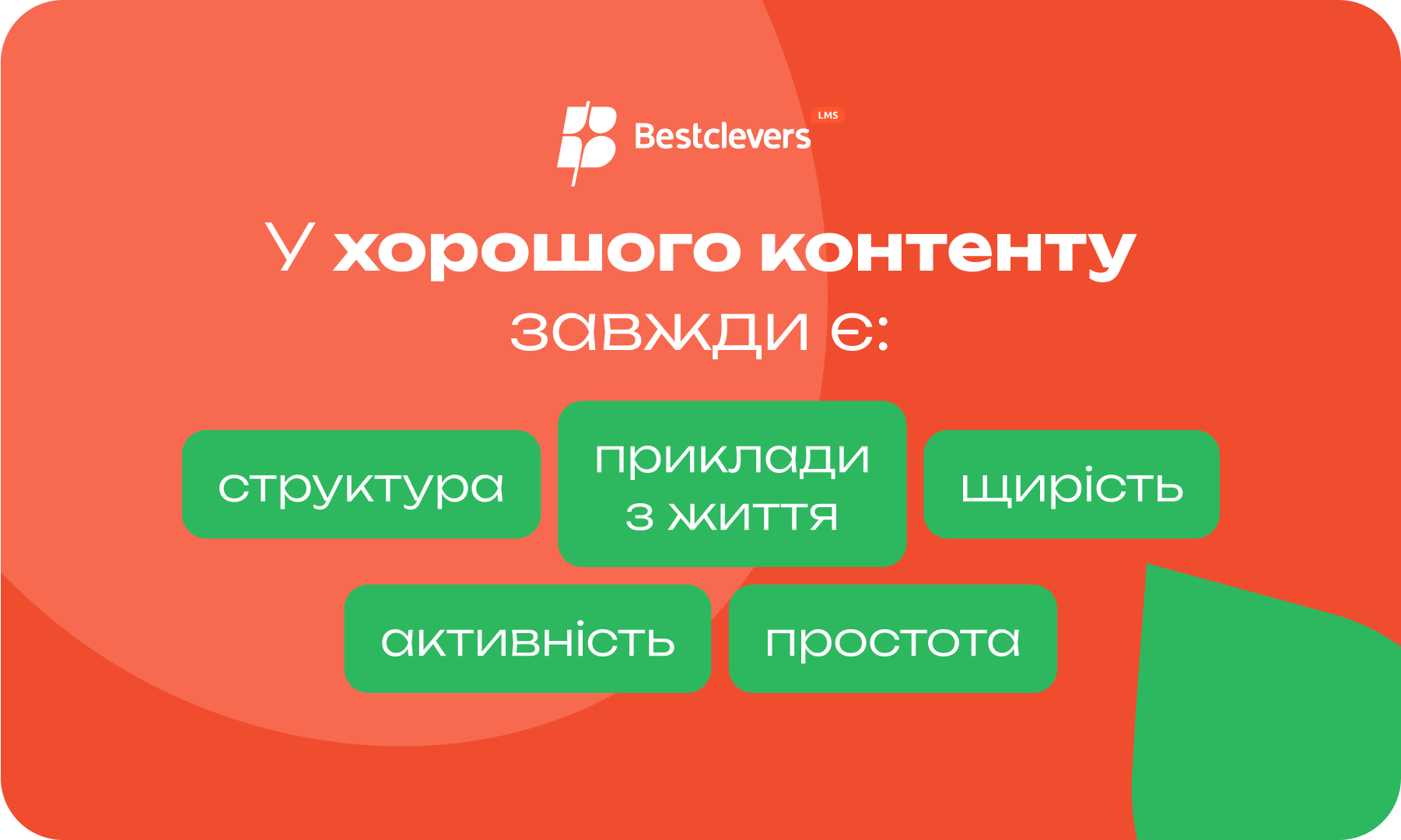 Bestclevers LMS

У хорошого контенту завжди є:

структура

приклади з життя

щирість

активність

простота